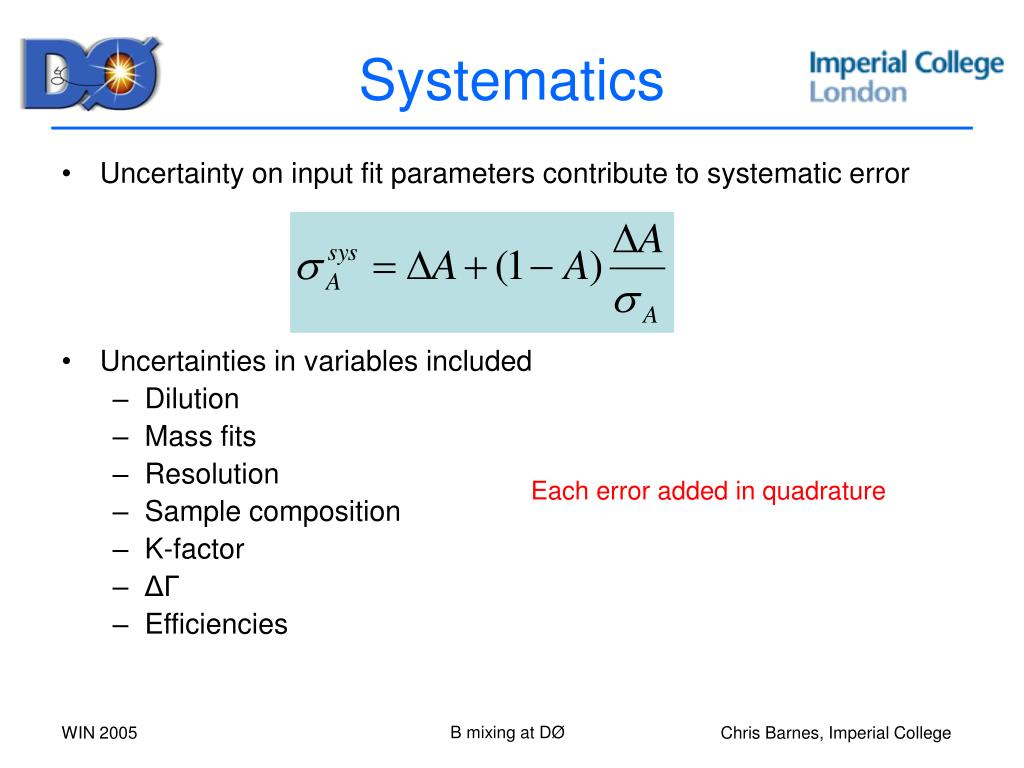 DØ

Systematics

Imperial College London

• Uncertainty on input fit parameters contribute to systematic error

$\sigma_A^{sys} = \Delta A + (1 - A)\frac{\Delta A}{\sigma_A}$

• Uncertainties in variables included
– Dilution
– Mass fits
– Resolution
– Sample composition
– K-factor
– ΔΓ
– Efficiencies

Each error added in quadrature

WIN 2005

B mixing at DØ

Chris Barnes, Imperial College